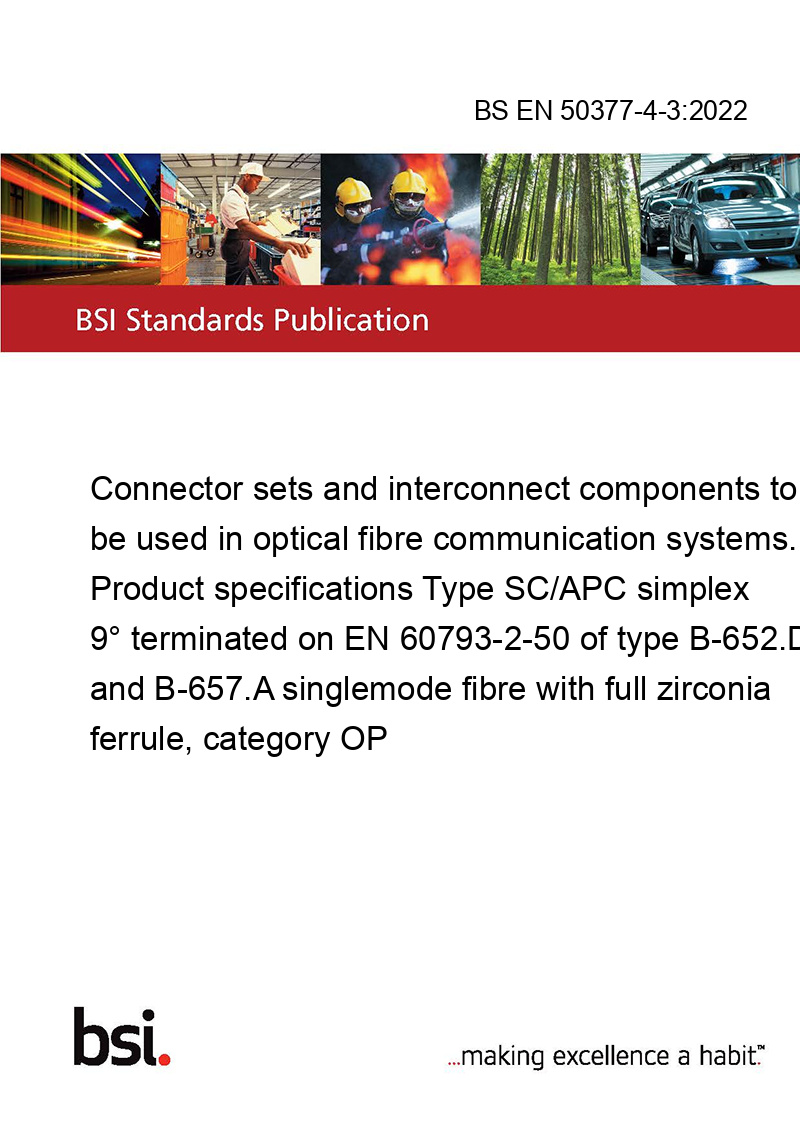 BS EN 50377-4-3:2022

BSI Standards Publication

Connector sets and interconnect components to be used in optical fibre communication systems. Product specifications Type SC/APC simplex 9° terminated on EN 60793-2-50 of type B-652.D and B-657.A singlemode fibre with full zirconia ferrule, category OP

bsi.

...making excellence a habit.™